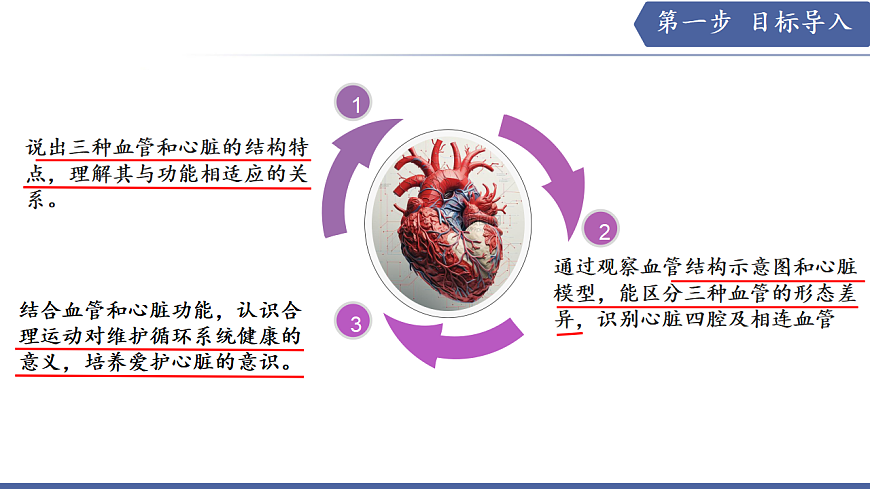 第一步 目标导入

1

说出三种血管和心脏的结构特点，理解其与功能相适应的关系。

2

通过观察血管结构示意图和心脏模型，能区分三种血管的形态差异，识别心脏四腔及相连血管

3

结合血管和心脏功能，认识合理运动对维护循环系统健康的意义，培养爱护心脏的意识。